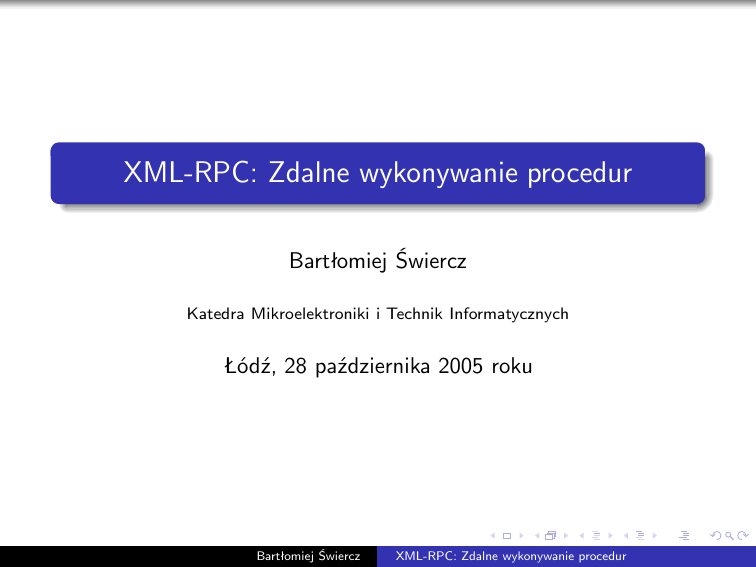 XML-RPC: Zdalne wykonywanie procedur

Bartłomiej Świercz

Katedra Mikroelektroniki i Technik Informatycznych

Łódź, 28 października 2005 roku

Bartłomiej Świercz XML-RPC: Zdalne wykonywanie procedur